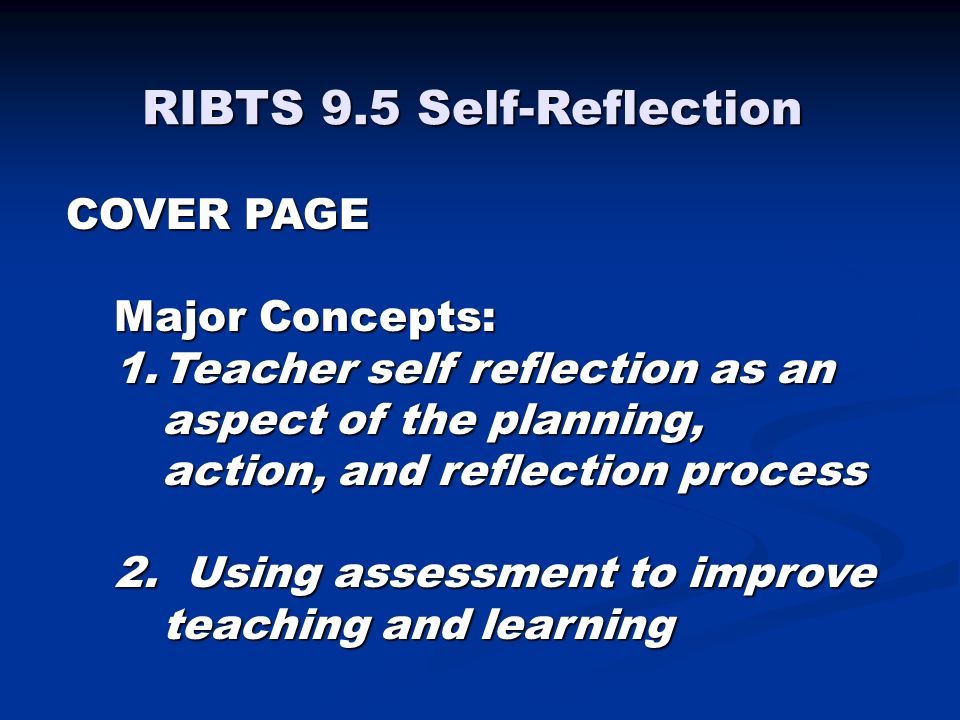 RIBTS 9.5 Self-Reflection

COVER PAGE

Major Concepts:
1. Teacher self reflection as an aspect of the planning, action, and reflection process

2. Using assessment to improve teaching and learning